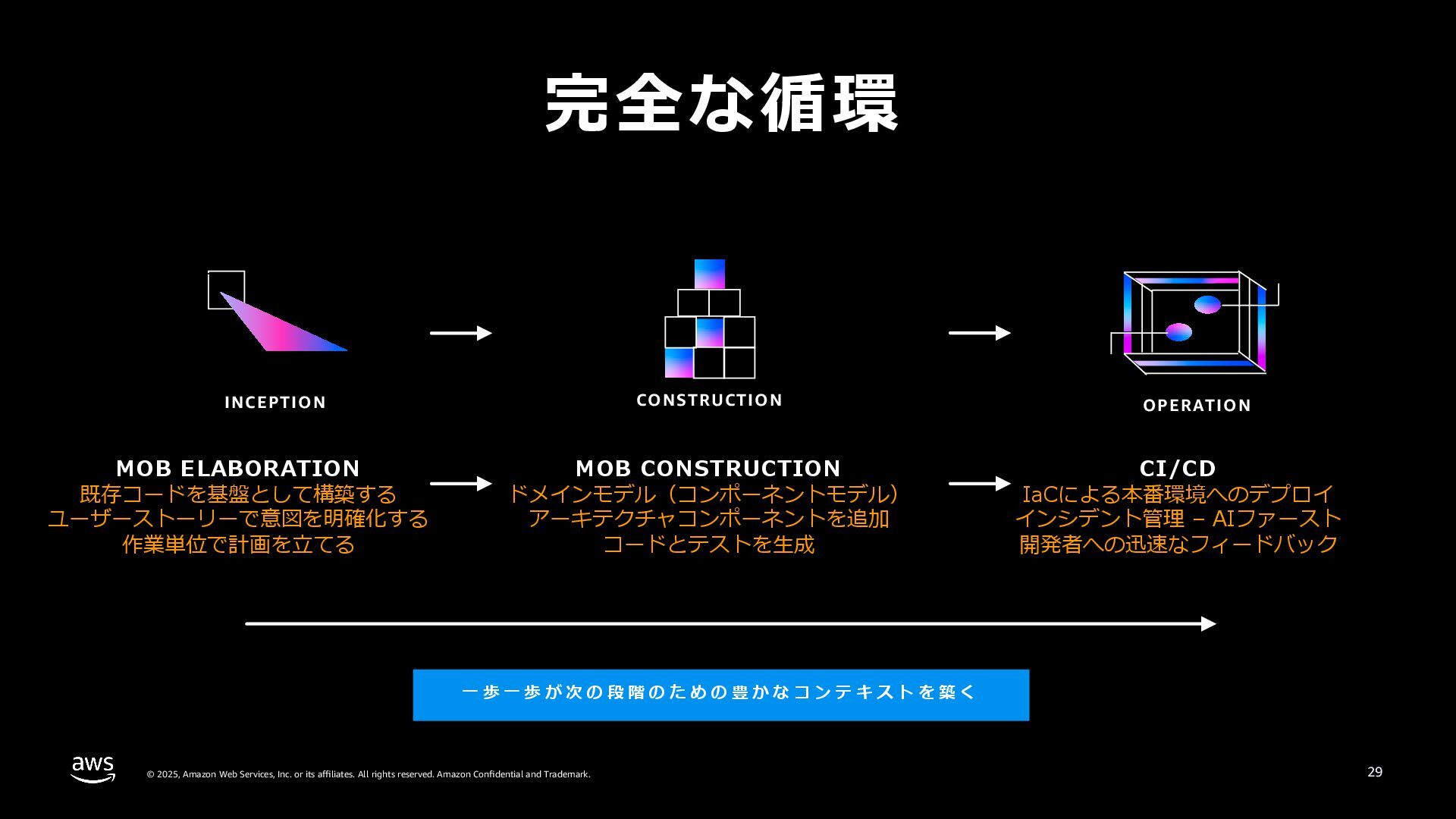 完全な循環

INCEPTION

CONSTRUCTION

OPERATION

MOB ELABORATION
既存コードを基盤として構築する
ユーザーストーリーで意図を明確化する
作業単位で計画を立てる

MOB CONSTRUCTION
ドメインモデル（コンポーネントモデル）
アーキテクチャコンポーネントを追加
コードとテストを生成

CI/CD
IaCによる本番環境へのデプロイ
インシデント管理 – AIファースト
開発者への迅速なフィードバック

一歩一歩が次の段階のための豊かなコンテキストを築く

aws

© 2025, Amazon Web Services, Inc. or its affiliates. All rights reserved. Amazon Confidential and Trademark.

29